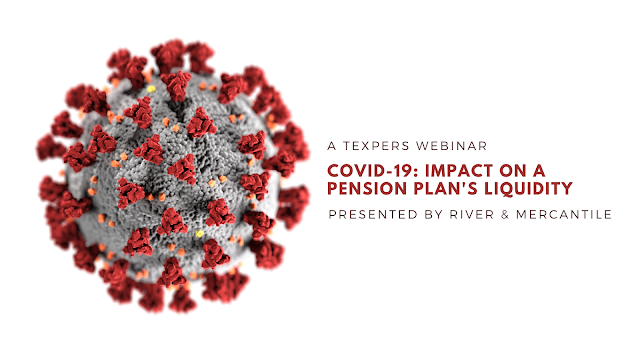 A TEXPERS WEBINAR

COVID-19: IMPACT ON A PENSION PLAN'S LIQUIDITY

PRESENTED BY RIVER & MERCANTILE